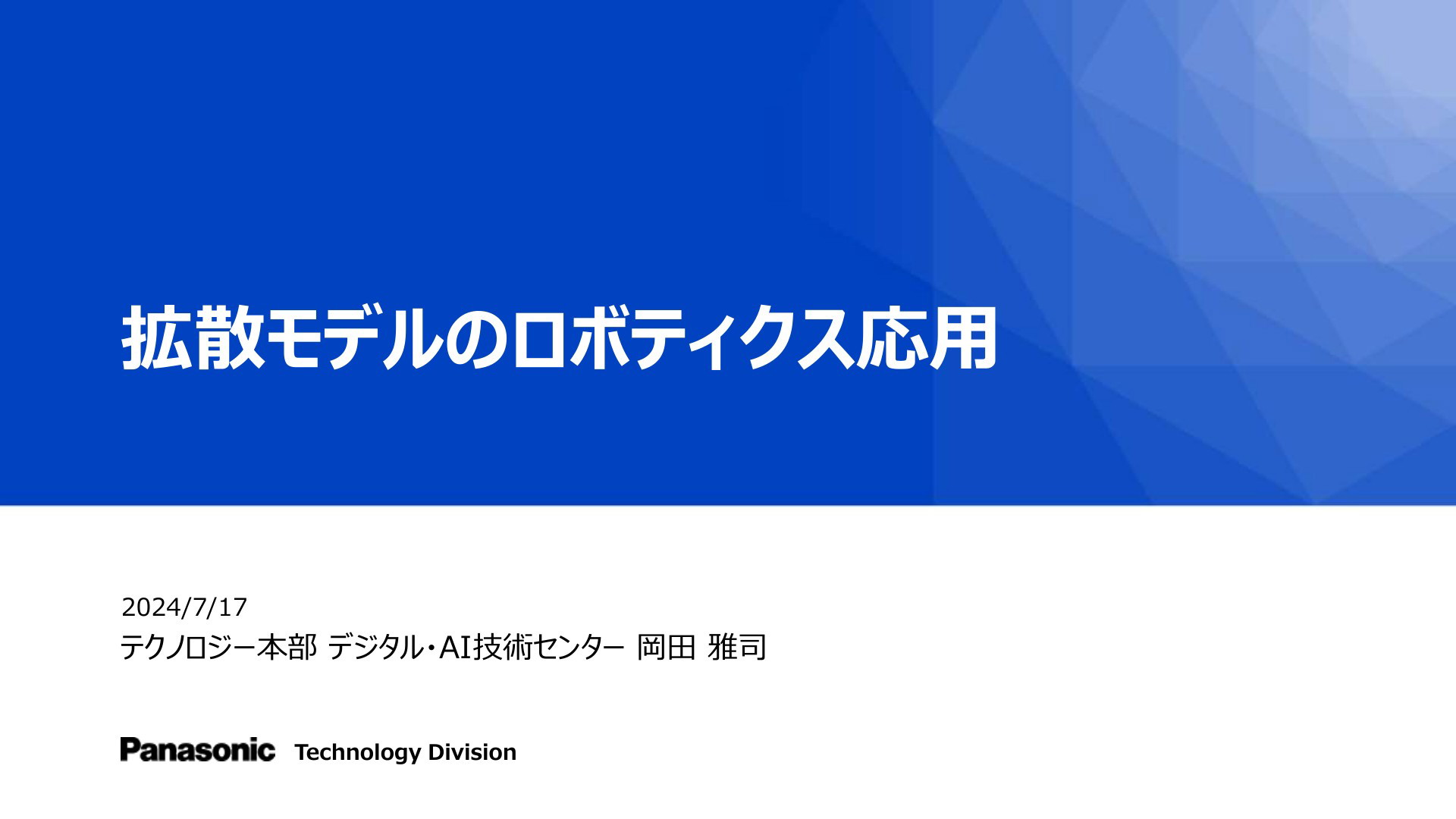 拡散モデルのロボティクス応用

2024/7/17
テクノロジー本部 デジタル・AI技術センター 岡田 雅司

Panasonic Technology Division